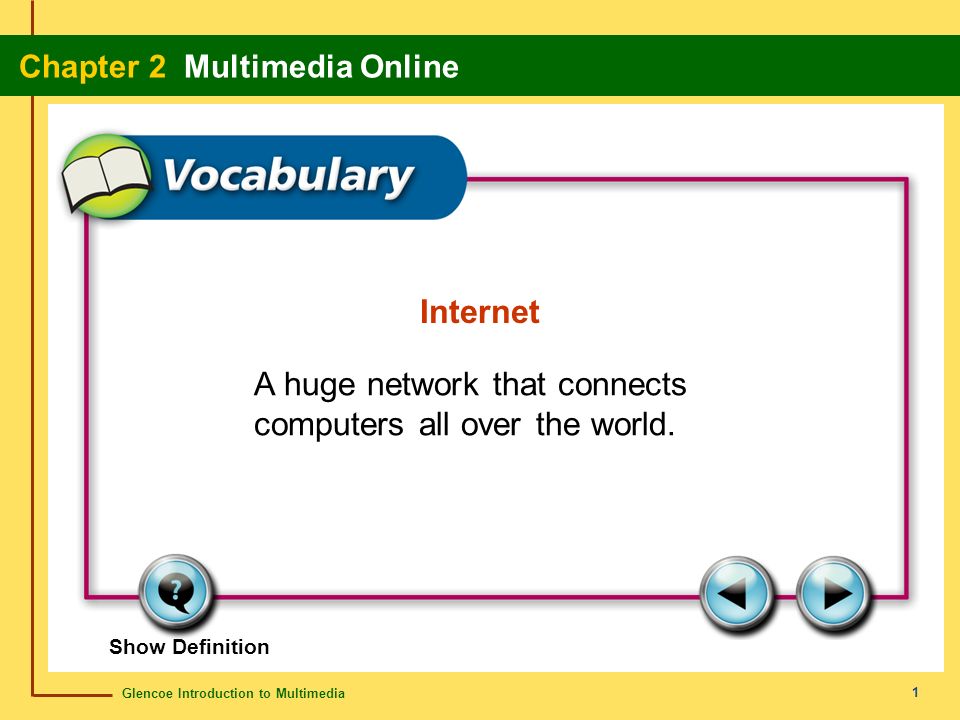 Chapter 2 Multimedia Online

Vocabulary

Internet

A huge network that connects computers all over the world.

?

Show Definition

Glencoe Introduction to Multimedia

1